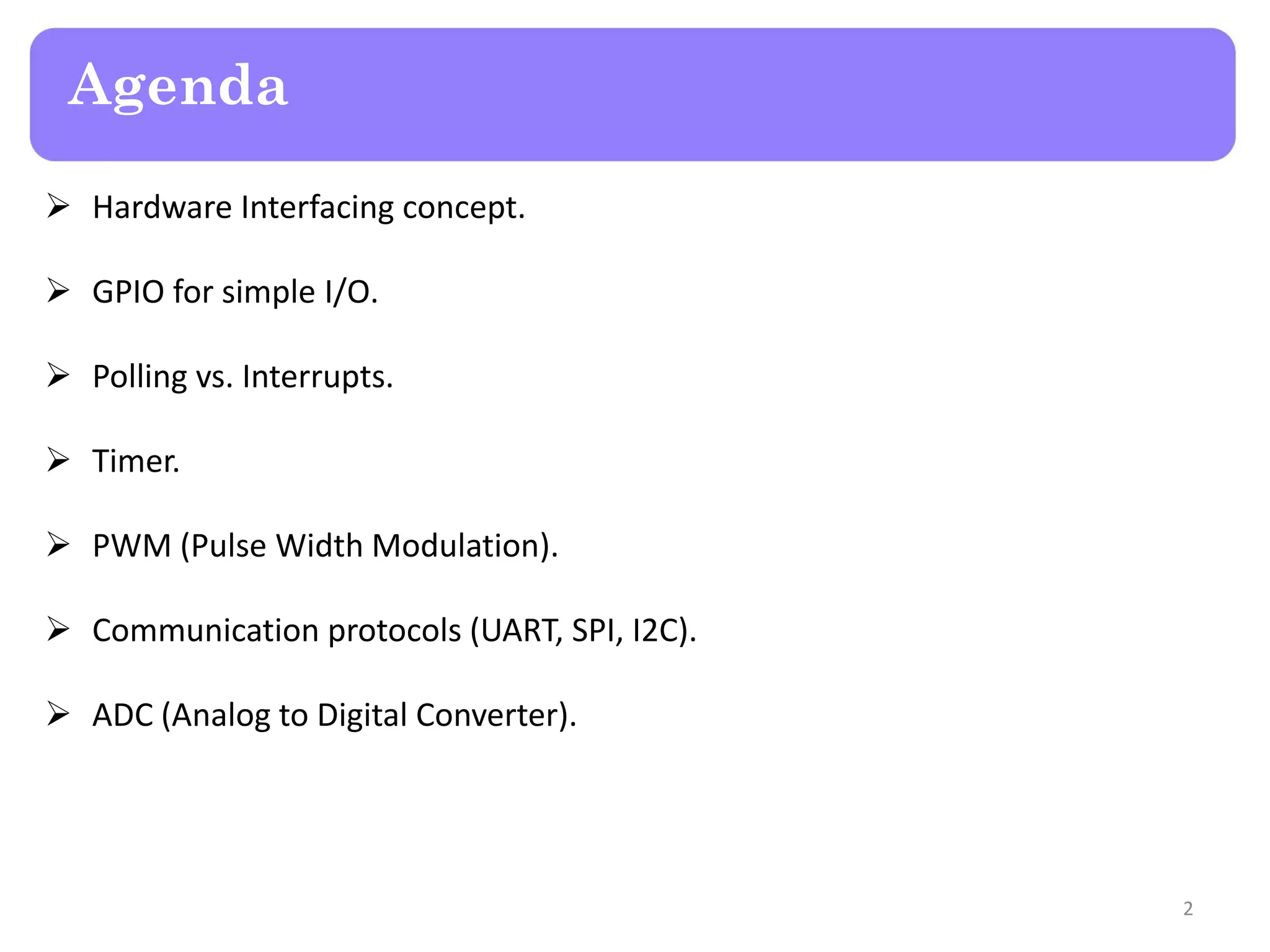 Agenda

➢ Hardware Interfacing concept.

➢ GPIO for simple I/O.

➢ Polling vs. Interrupts.

➢ Timer.

➢ PWM (Pulse Width Modulation).

➢ Communication protocols (UART, SPI, I2C).

➢ ADC (Analog to Digital Converter).

2